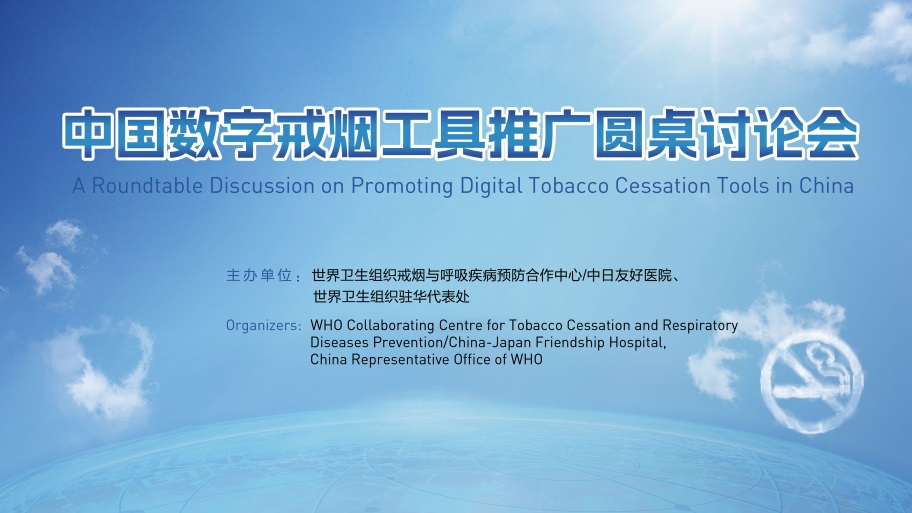 中国数字戒烟工具推广圆桌讨论会

A Roundtable Discussion on Promoting Digital Tobacco Cessation Tools in China

主办单位：世界卫生组织戒烟与呼吸疾病预防合作中心/中日友好医院、世界卫生组织驻华代表处

Organizers: WHO Collaborating Centre for Tobacco Cessation and Respiratory Diseases Prevention/China-Japan Friendship Hospital, China Representative Office of WHO